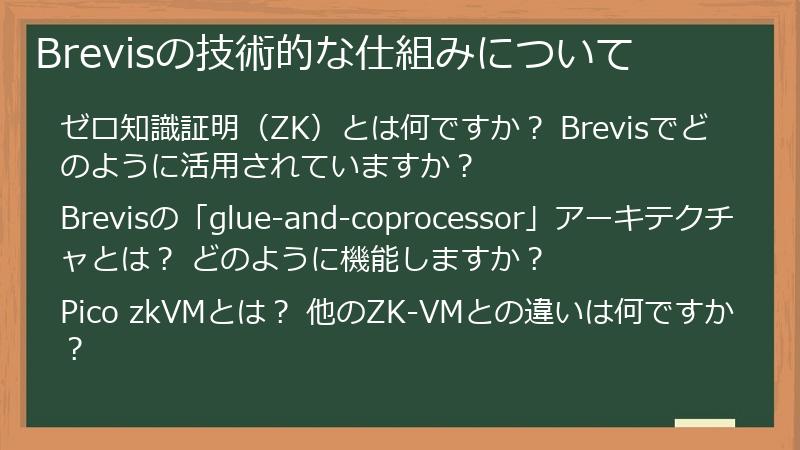 Brevisの技術的な仕組みについて

ゼロ知識証明（ZK）とは何ですか？ Brevisでどのように活用されていますか？

Brevisの「glue-and-coprocessor」アーキテクチャとは？ どのように機能しますか？

Pico zkVMとは？ 他のZK-VMとの違いは何ですか？